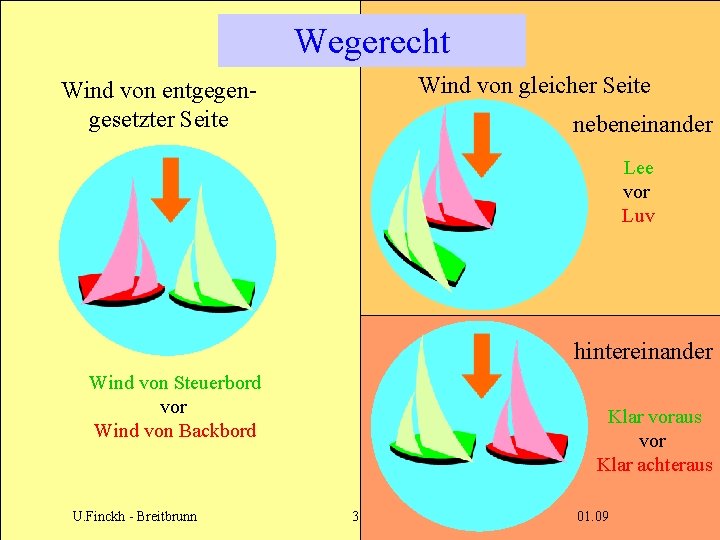 Wegerecht

Wind von entgegengesetzter Seite

Wind von Steuerbord
vor
Wind von Backbord

Wind von gleicher Seite

nebeneinander

Lee
vor
Luv

hintereinander

Klar voraus
vor
Klar achteraus

U.Finckh - Breitbrunn

3

01.09